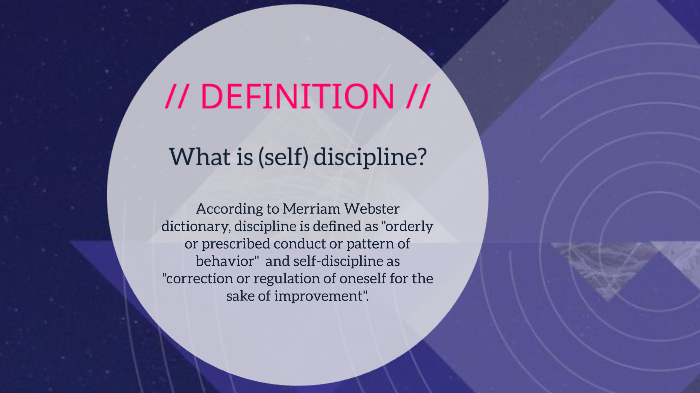 // DEFINITION //

What is (self) discipline?

According to Merriam Webster dictionary, discipline is defined as "orderly or prescribed conduct or pattern of behavior" and self-discipline as "correction or regulation of oneself for the sake of improvement".